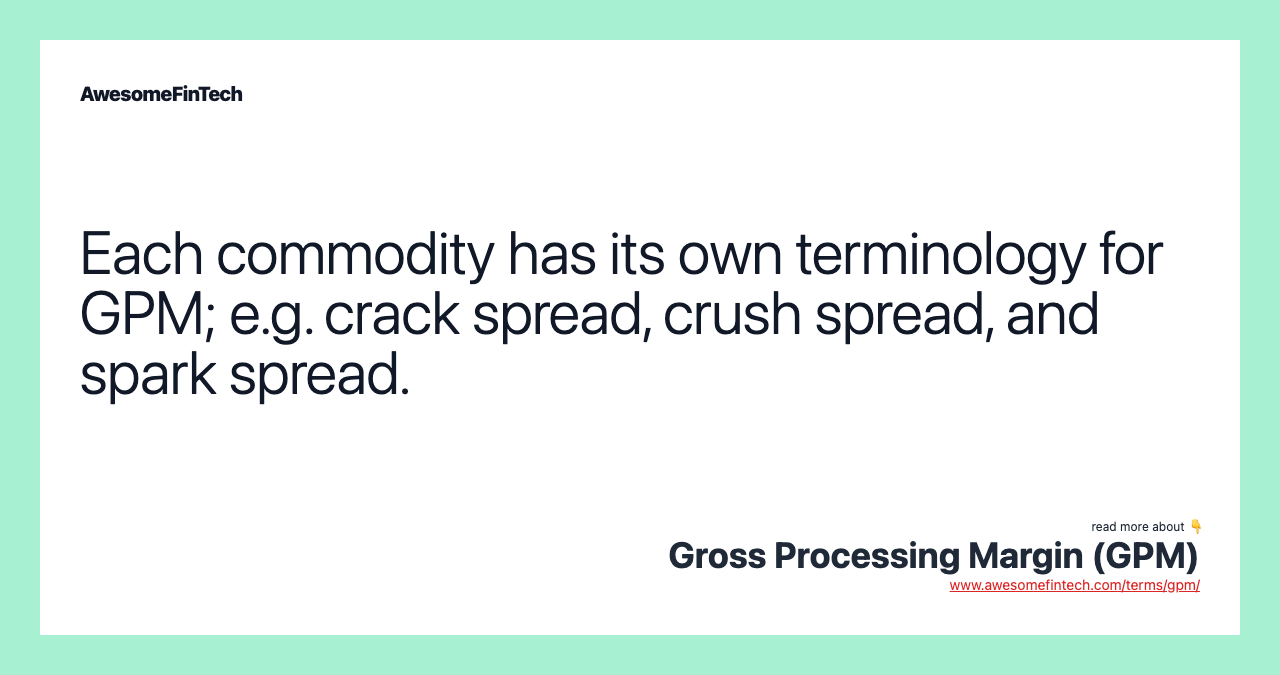 AwesomeFinTech

Each commodity has its own terminology for GPM; e.g. crack spread, crush spread, and spark spread.

read more about 👇
Gross Processing Margin (GPM)
www.awesomefintech.com/terms/gpm/